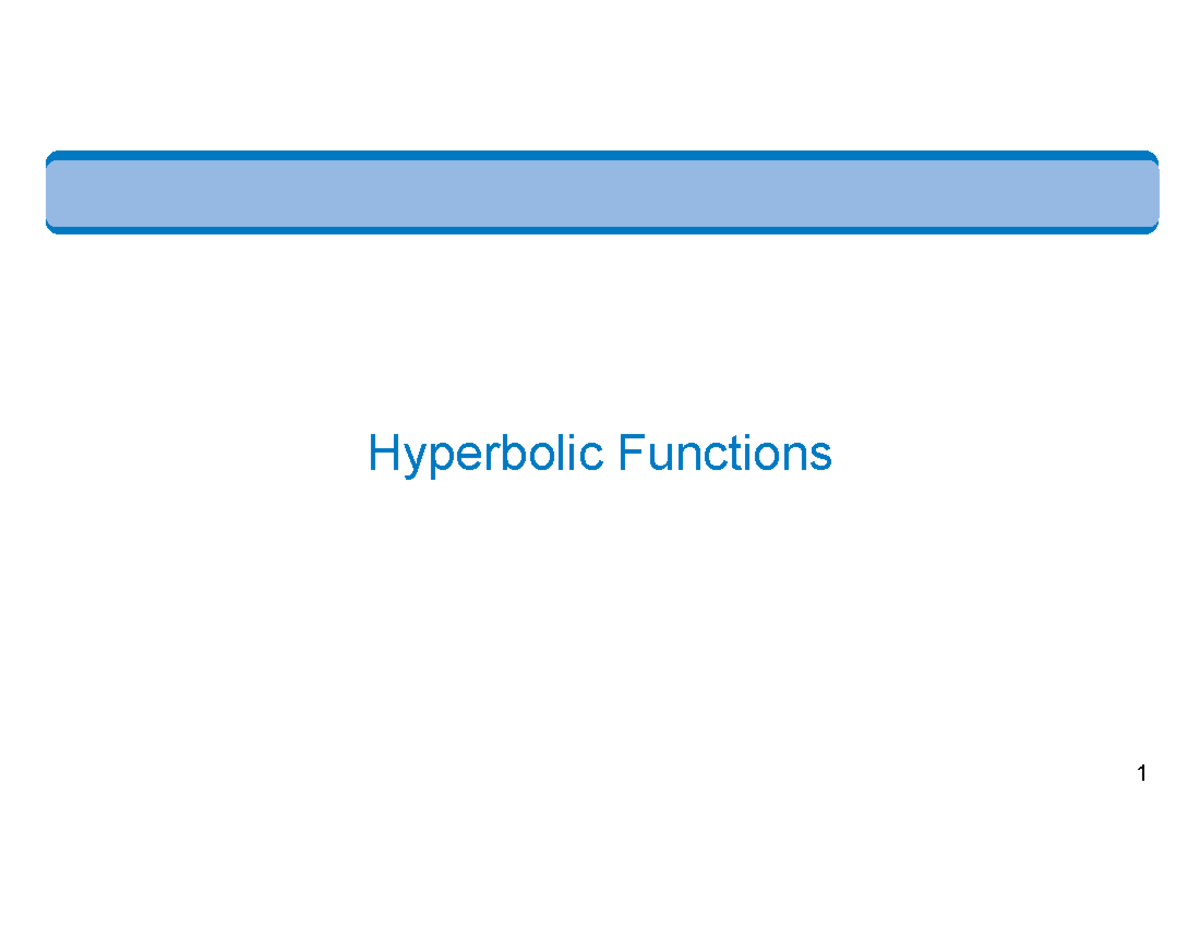 Hyperbolic Functions

1